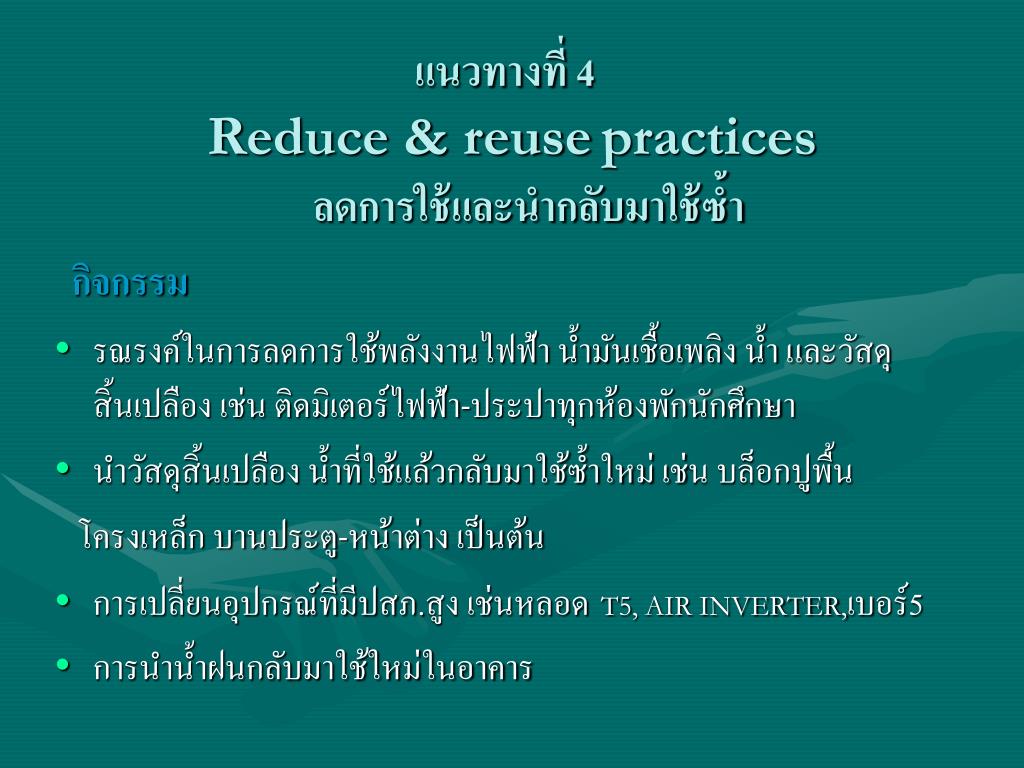 แนวทางที่ 4
Reduce & reuse practices
ลดการใช้และนำกลับมาใช้ซ้ำ

กิจกรรม

• รณรงค์ในการลดการใช้พลังงานไฟฟ้า น้ำมันเชื้อเพลิง น้ำ และวัสดุสิ้นเปลือง เช่น ติดมิเตอร์ไฟฟ้า-ประปาทุกห้องพักนักศึกษา

• นำวัสดุสิ้นเปลือง น้ำที่ใช้แล้วกลับมาใช้ซ้ำใหม่ เช่น บล็อกปูพื้น

โครงเหล็ก บานประตู-หน้าต่าง เป็นต้น

• การเปลี่ยนอุปกรณ์ที่มีปสภ.สูง เช่นหลอด T5, AIR INVERTER,เบอร์5

• การนำน้ำฝนกลับมาใช้ใหม่ในอาคาร